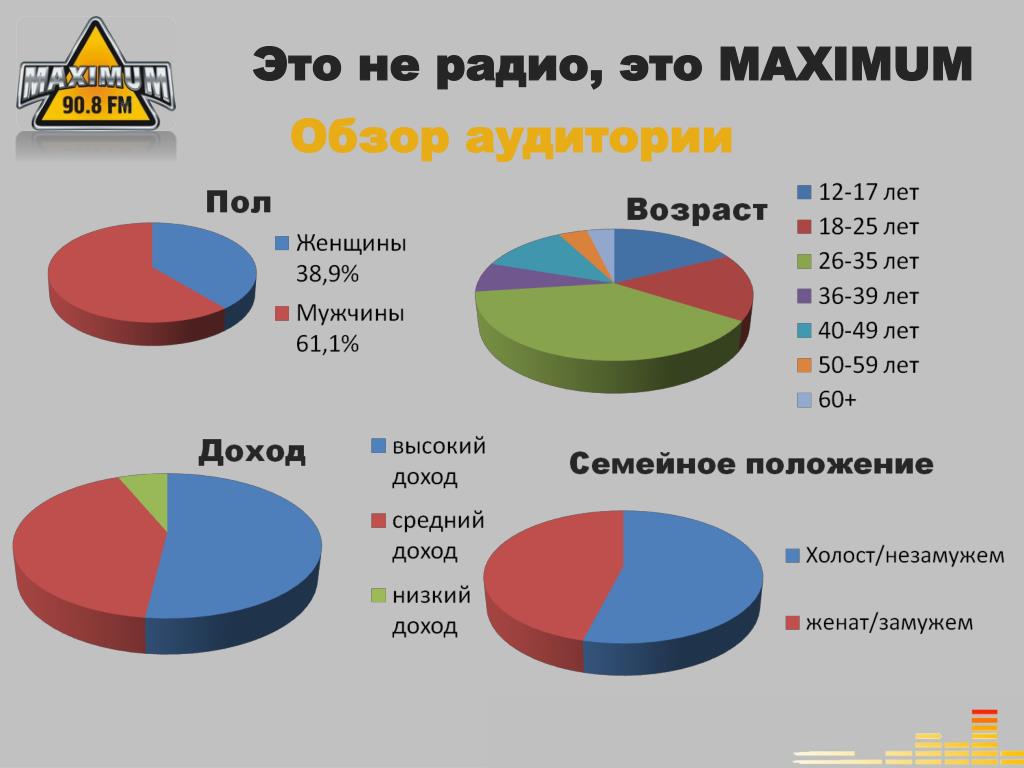 MAXIMUM 90.8 FM

Это не радио, это MAXIMUM

Обзор аудитории

Пол

Женщины 38,9%

Мужчины 61,1%

Возраст

12-17 лет
18-25 лет
26-35 лет
36-39 лет
40-49 лет
50-59 лет
60+

Доход

высокий доход

средний доход

низкий доход

Семейное положение

Холост/незамужем

женат/замужем